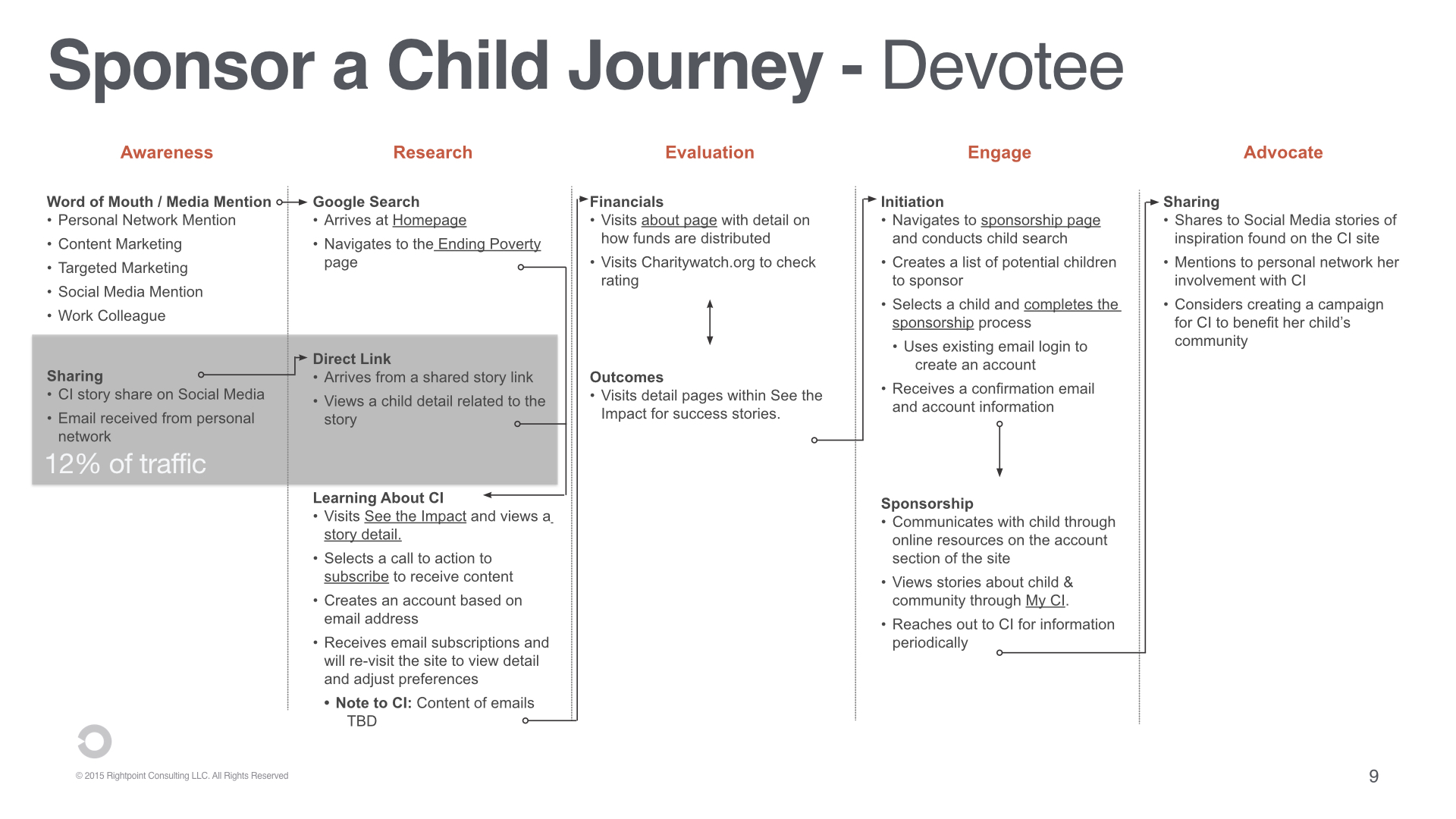 Sponsor a Child Journey - Devotee

Awareness

Word of Mouth / Media Mention
• Personal Network Mention
• Content Marketing
• Targeted Marketing
• Social Media Mention
• Work Colleague

Sharing
• CI story share on Social Media
• Email received from personal network

12% of traffic

Research

Google Search
• Arrives at Homepage
• Navigates to the Ending Poverty page

Direct Link
• Arrives from a shared story link
• Views a child detail related to the story

Learning About CI
• Visits See the Impact and views a story detail.
• Selects a call to action to subscribe to receive content
• Creates an account based on email address
• Receives email subscriptions and will re-visit the site to view detail and adjust preferences
• Note to CI: Content of emails TBD

Evaluation

Financials
• Visits about page with detail on how funds are distributed
• Visits Charitywatch.org to check rating

Outcomes
• Visits detail pages within See the Impact for success stories.

Engage

Initiation
• Navigates to sponsorship page and conducts child search
• Creates a list of potential children to sponsor
• Selects a child and completes the sponsorship process
• Uses existing email login to create an account
• Receives a confirmation email and account information

Sponsorship
• Communicates with child through online resources on the account section of the site
• Views stories about child & community through My CI.
• Reaches out to CI for information periodically

Advocate

Sharing
• Shares to Social Media stories of inspiration found on the CI site
• Mentions to personal network her involvement with CI
• Considers creating a campaign for CI to benefit her child's community

© 2015 Rightpoint Consulting LLC. All Rights Reserved

9